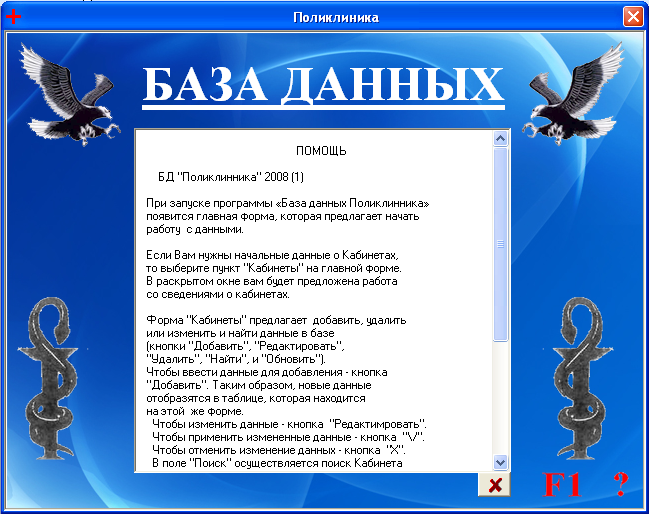 Поликлиника

БАЗА ДАННЫХ

ПОМОЩЬ

БД "Поликлинника" 2008 (1)

При запуске программы «База данных Поликлинника» появится главная форма, которая предлагает начать работу с данными.

Если Вам нужны начальные данные о Кабинетах, то выберите пункт "Кабинеты" на главной форме. В раскрытом окне вам будет предложена работа со сведениями о кабинетах.

Форма "Кабинеты" предлагает добавить, удалить или изменить и найти данные в базе (кнопки "Добавить", "Редактировать", "Удалить", "Найти", и "Обновить"). Чтобы ввести данные для добавления - кнопка "Добавить". Таким образом, новые данные отобразятся в таблице, которая находится на этой же форме.
Чтобы изменить данные - кнопка "Редактимровать".
Чтобы применить измененные данные - кнопка "V".
Чтобы отменить изменение данных - кнопка "X".
В поле "Поиск" осуществляется поиск Кабинета

F1 ?